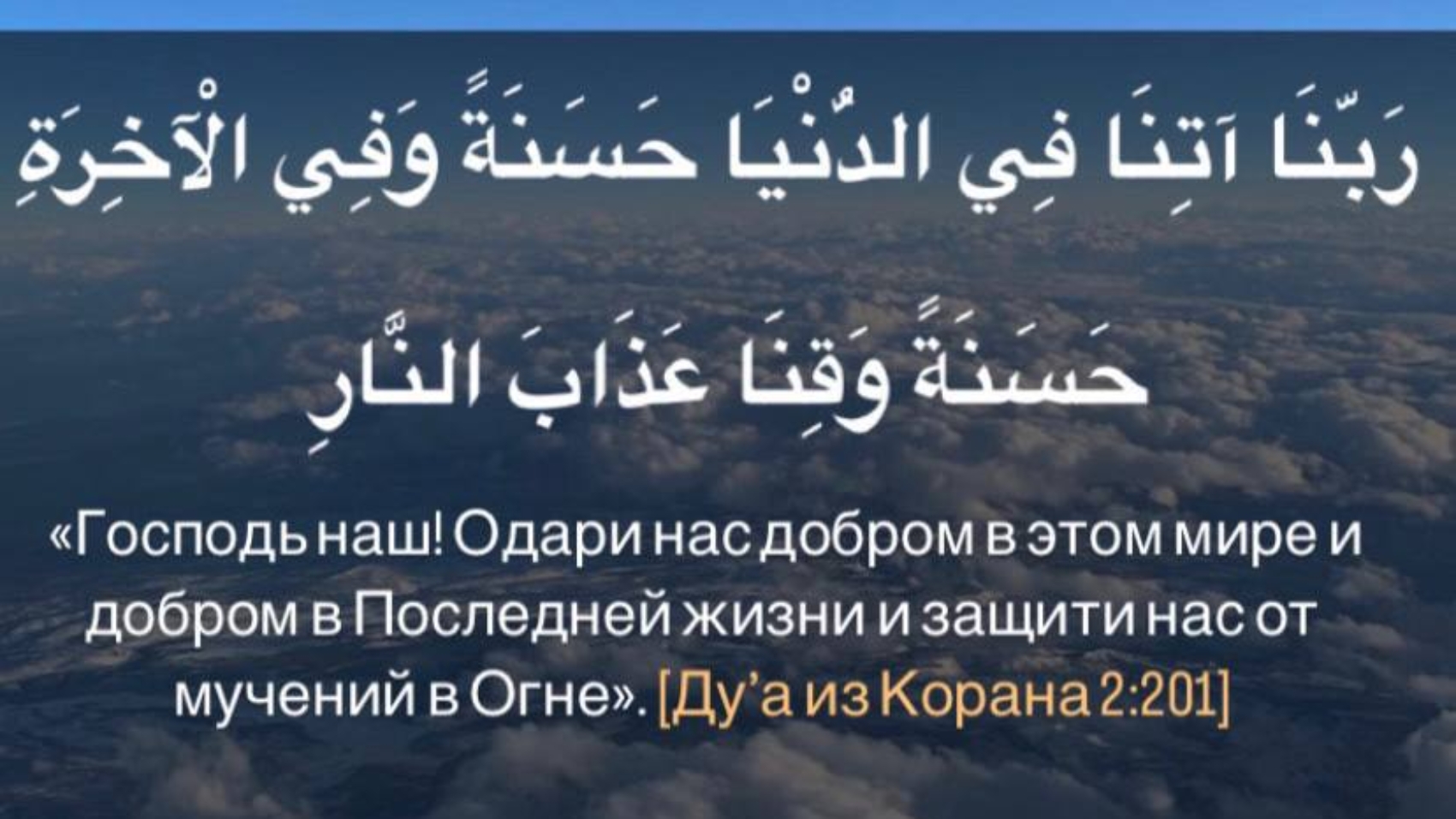 رَبَّنَا آتِنَا فِي الدُّنْيَا حَسَنَةً وَفِي الْآخِرَةِ حَسَنَةً وَقِنَا عَذَابَ النَّارِ

«Господь наш! Одари нас добром в этом мире и добром в Последней жизни и защити нас от мучений в Огне». [Ду'а из Корана 2:201]